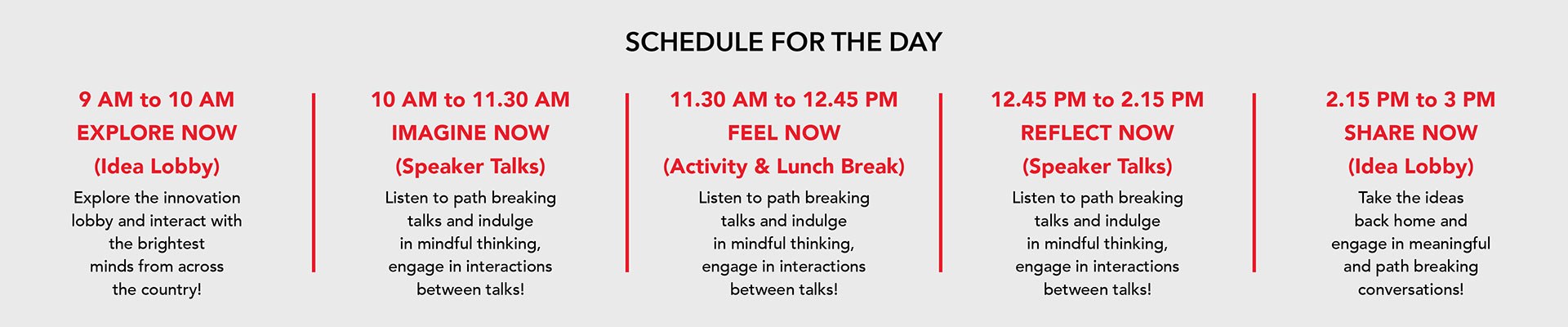 SCHEDULE FOR THE DAY

9 AM to 10 AM
EXPLORE NOW
(Idea Lobby)
Explore the innovation lobby and interact with the brightest minds from across the country!

10 AM to 11.30 AM
IMAGINE NOW
(Speaker Talks)
Listen to path breaking talks and indulge in mindful thinking, engage in interactions between talks!

11.30 AM to 12.45 PM
FEEL NOW
(Activity & Lunch Break)
Listen to path breaking talks and indulge in mindful thinking, engage in interactions between talks!

12.45 PM to 2.15 PM
REFLECT NOW
(Speaker Talks)
Listen to path breaking talks and indulge in mindful thinking, engage in interactions between talks!

2.15 PM to 3 PM
SHARE NOW
(Idea Lobby)
Take the ideas back home and engage in meaningful and path breaking conversations!